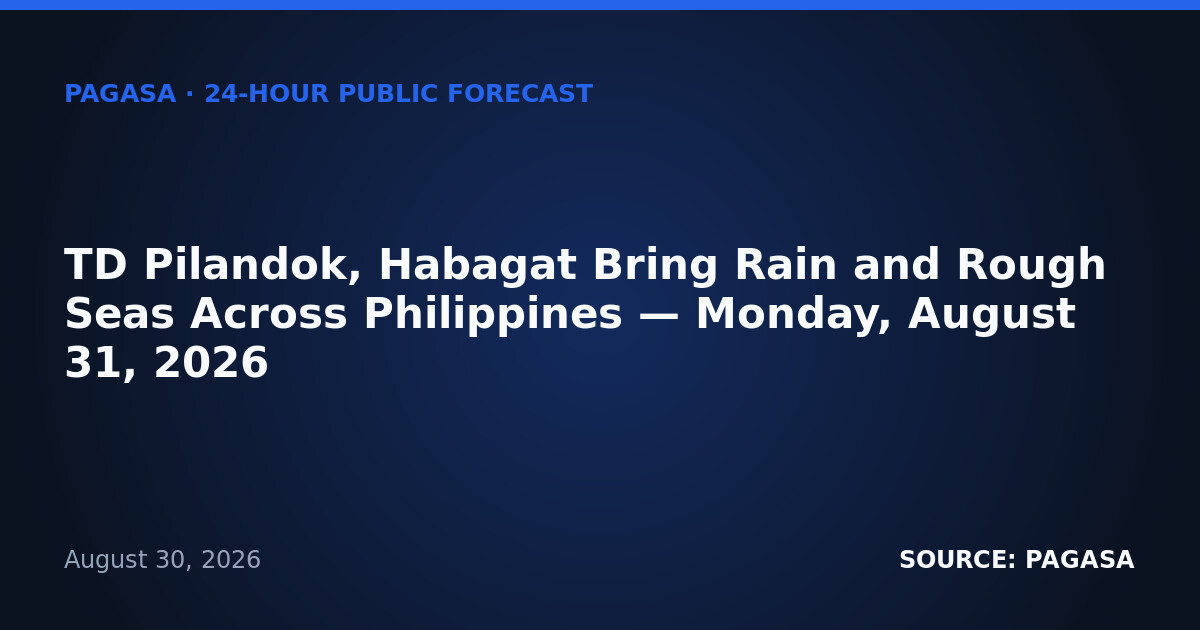 PAGASA · 24-HOUR PUBLIC FORECAST

TD Pilandok, Habagat Bring Rain and Rough Seas Across Philippines — Monday, August 31, 2026

August 30, 2026

SOURCE: PAGASA